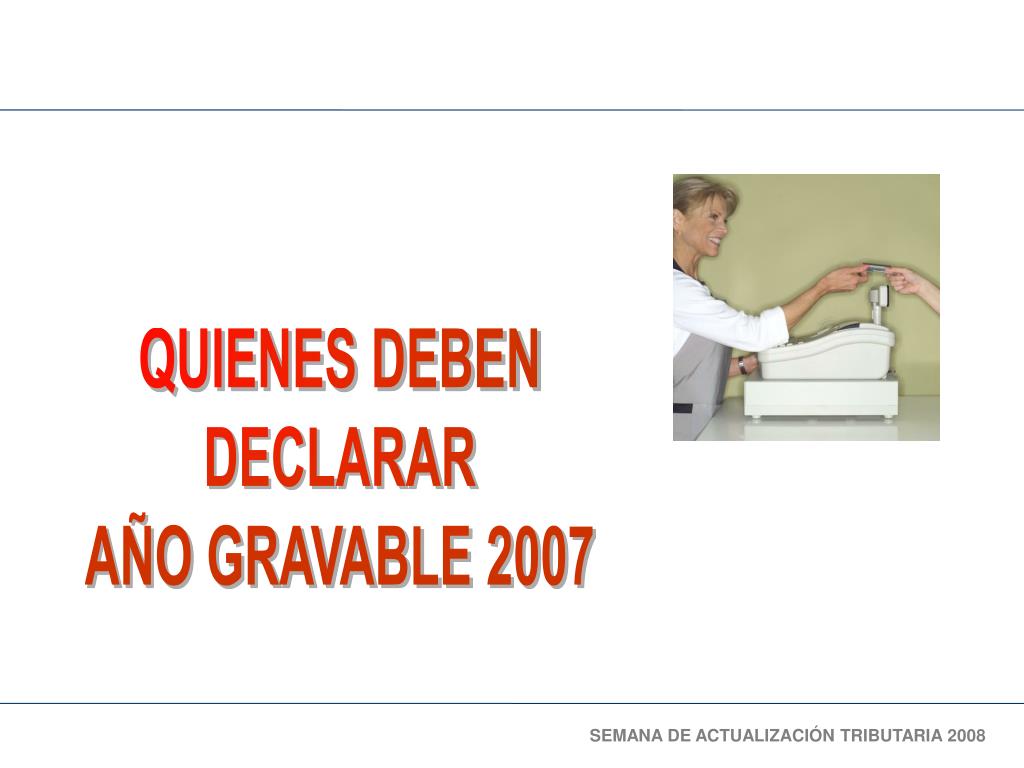 QUIENES DEBEN DECLARAR
AÑO GRAVABLE 2007

SEMANA DE ACTUALIZACIÓN TRIBUTARIA 2008